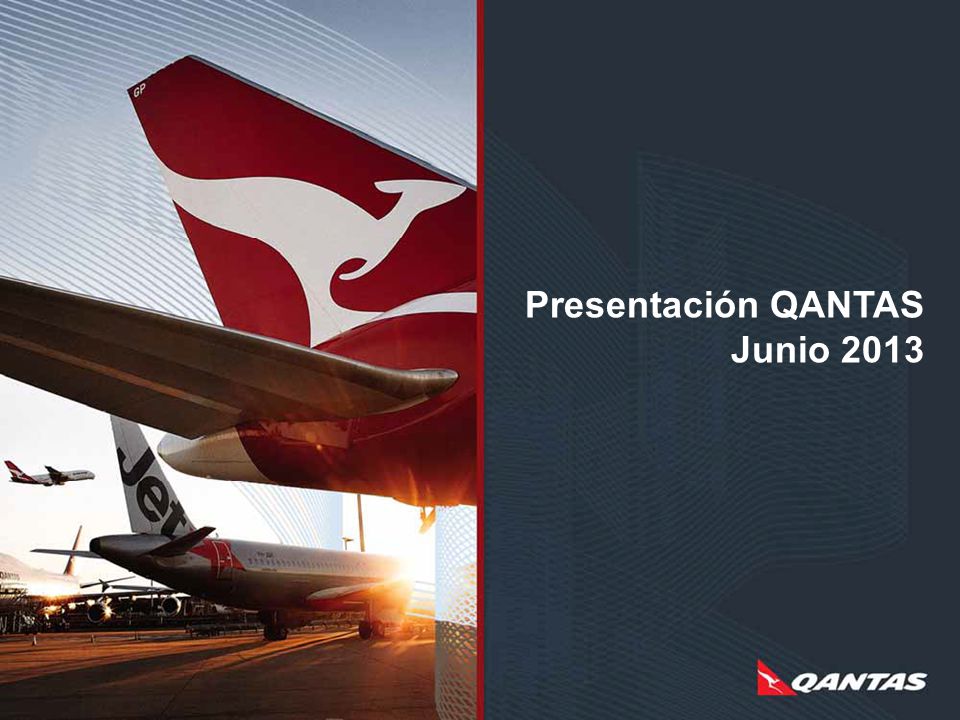 GP

Jet

Presentación QANTAS
Junio 2013

QANTAS